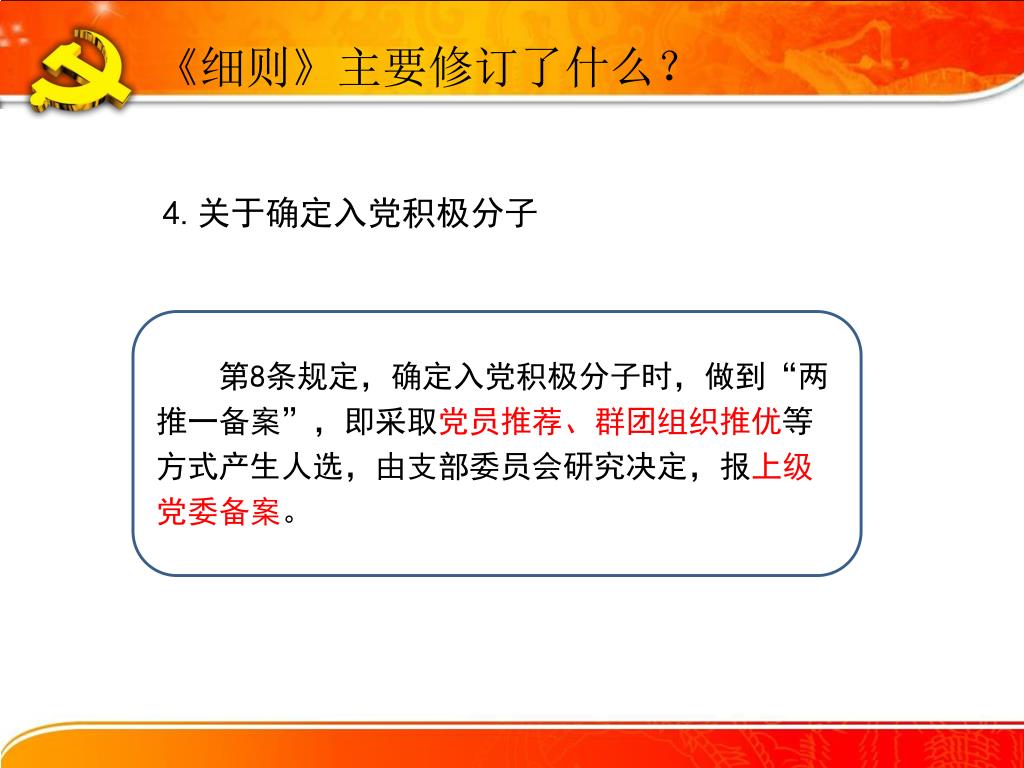 《细则》主要修订了什么？

4. 关于确定入党积极分子

第8条规定，确定入党积极分子时，做到“两推一备案”，即采取党员推荐、群团组织推优等方式产生人选，由支部委员会研究决定，报上级党委备案。